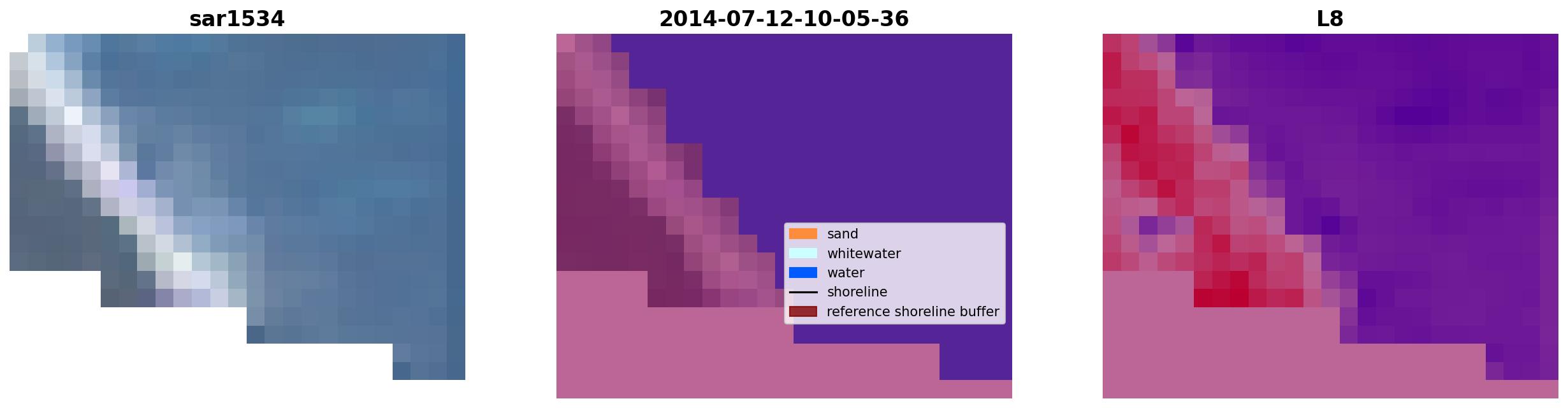 sar1534

2014-07-12-10-05-36

sand
whitewater
water
shoreline
reference shoreline buffer

L8